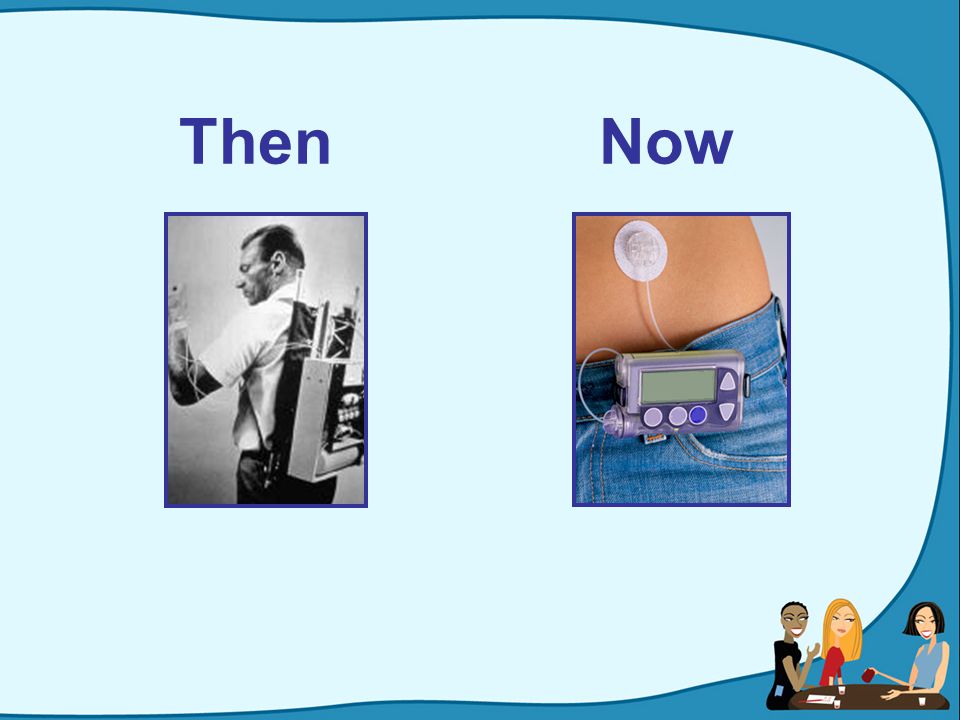 Then

Now